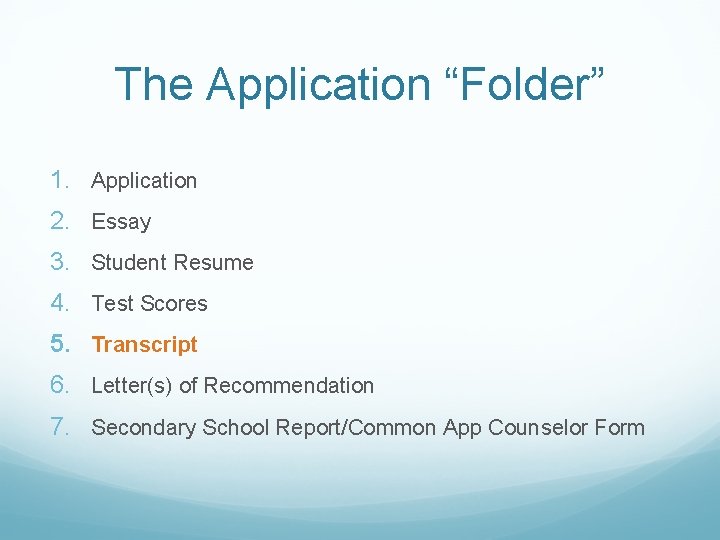 The Application “Folder”

1. Application
2. Essay
3. Student Resume
4. Test Scores
5. Transcript
6. Letter(s) of Recommendation
7. Secondary School Report/Common App Counselor Form